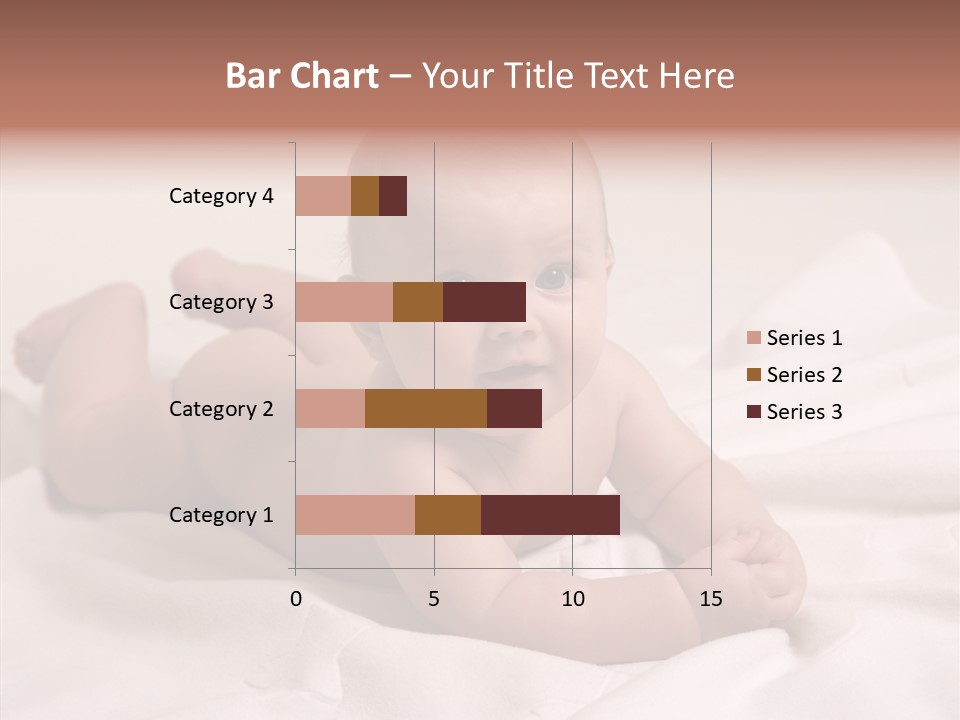 Bar Chart – Your Title Text Here

Category 4
Category 3
Category 2
Category 1

0
5
10
15

Series 1
Series 2
Series 3